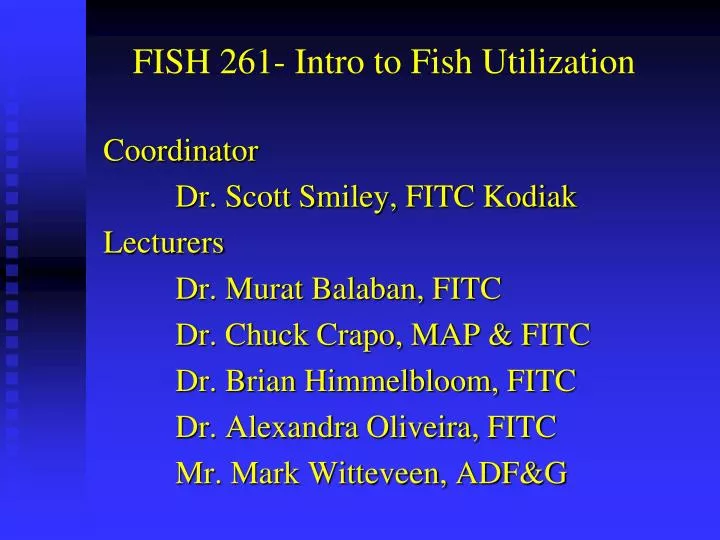 FISH 261- Intro to Fish Utilization

Coordinator

Dr. Scott Smiley, FITC Kodiak

Lecturers

Dr. Murat Balaban, FITC

Dr. Chuck Crapo, MAP & FITC

Dr. Brian Himmelbloom, FITC

Dr. Alexandra Oliveira, FITC

Mr. Mark Witteveen, ADF&G